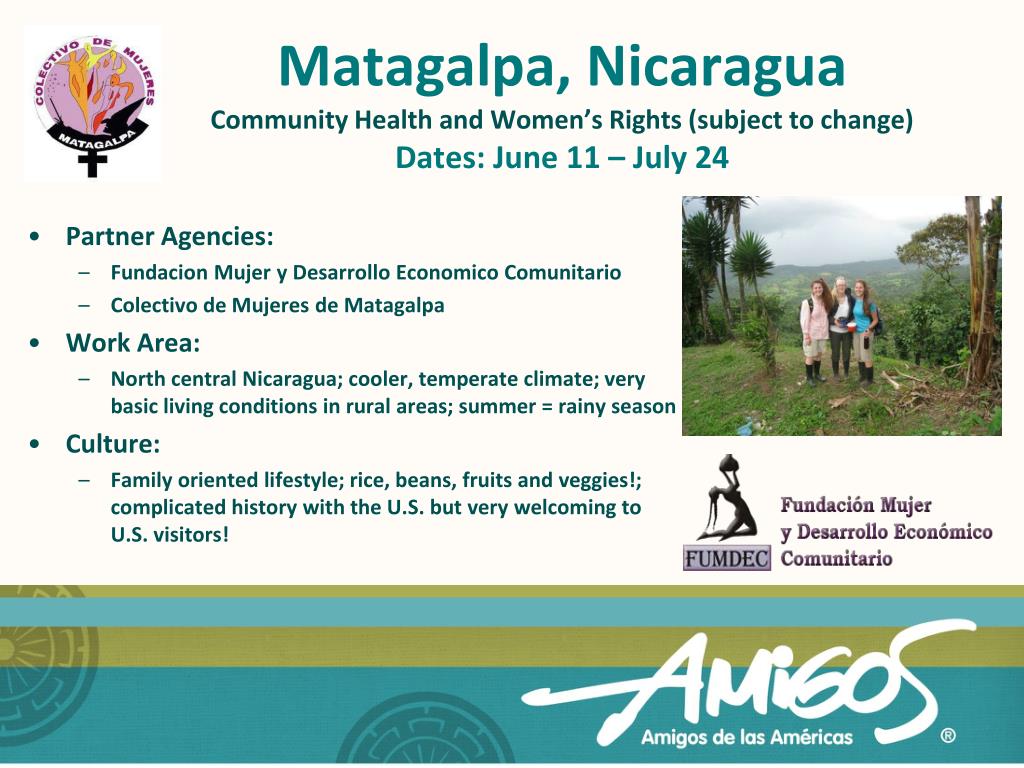 COLECTIVO DE MUJERES
MATAGALPA

Matagalpa, Nicaragua
Community Health and Women's Rights (subject to change)
Dates: June 11 – July 24

• Partner Agencies:
– Fundacion Mujer y Desarrollo Economico Comunitario
– Colectivo de Mujeres de Matagalpa
• Work Area:
– North central Nicaragua; cooler, temperate climate; very basic living conditions in rural areas; summer = rainy season
• Culture:
– Family oriented lifestyle; rice, beans, fruits and veggies!; complicated history with the U.S. but very welcoming to U.S. visitors!

FUMDEC Fundación Mujer y Desarrollo Económico Comunitario

AMIGOS
Amigos de las Américas ®